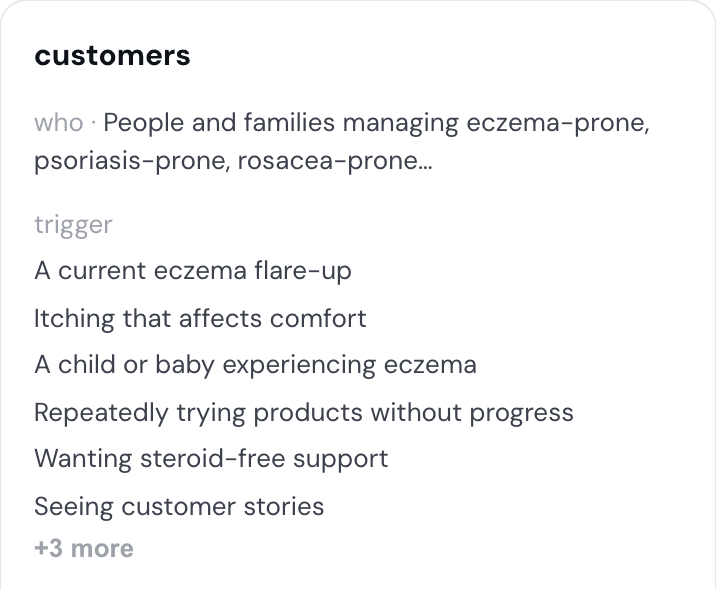 customers

who · People and families managing eczema-prone, psoriasis-prone, rosacea-prone...

trigger

A current eczema flare-up

Itching that affects comfort

A child or baby experiencing eczema

Repeatedly trying products without progress

Wanting steroid-free support

Seeing customer stories

+3 more